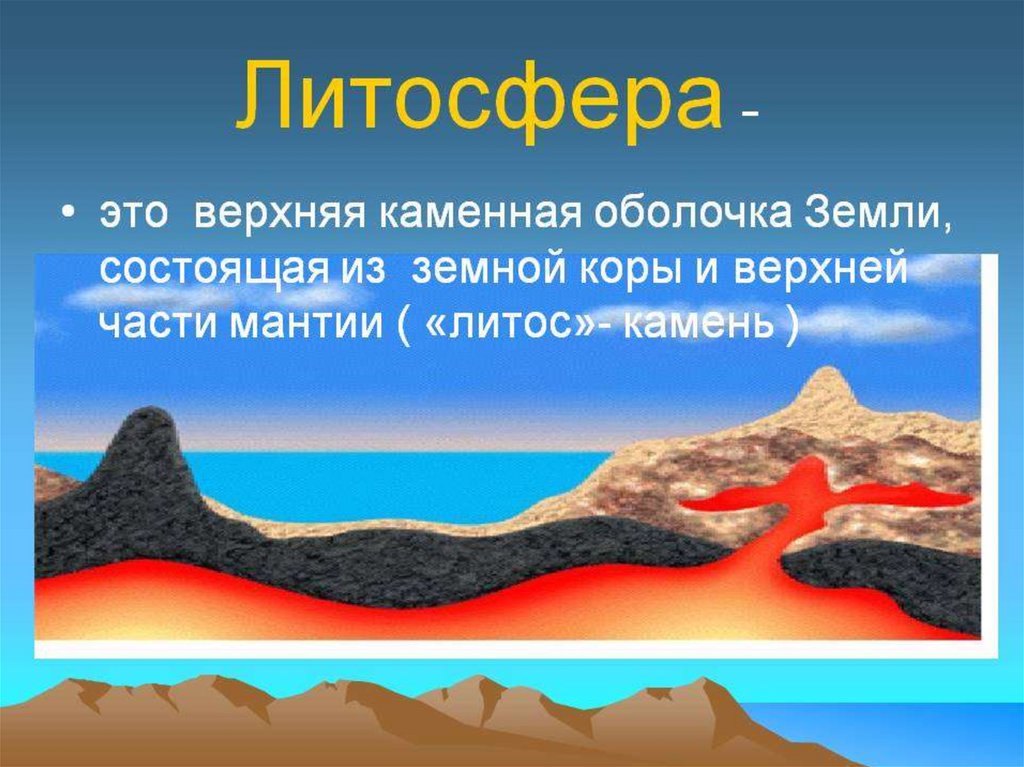 Литосфера -

• это верхняя каменная оболочка Земли, состоящая из земной коры и верхней части мантии ( «литос»- камень )